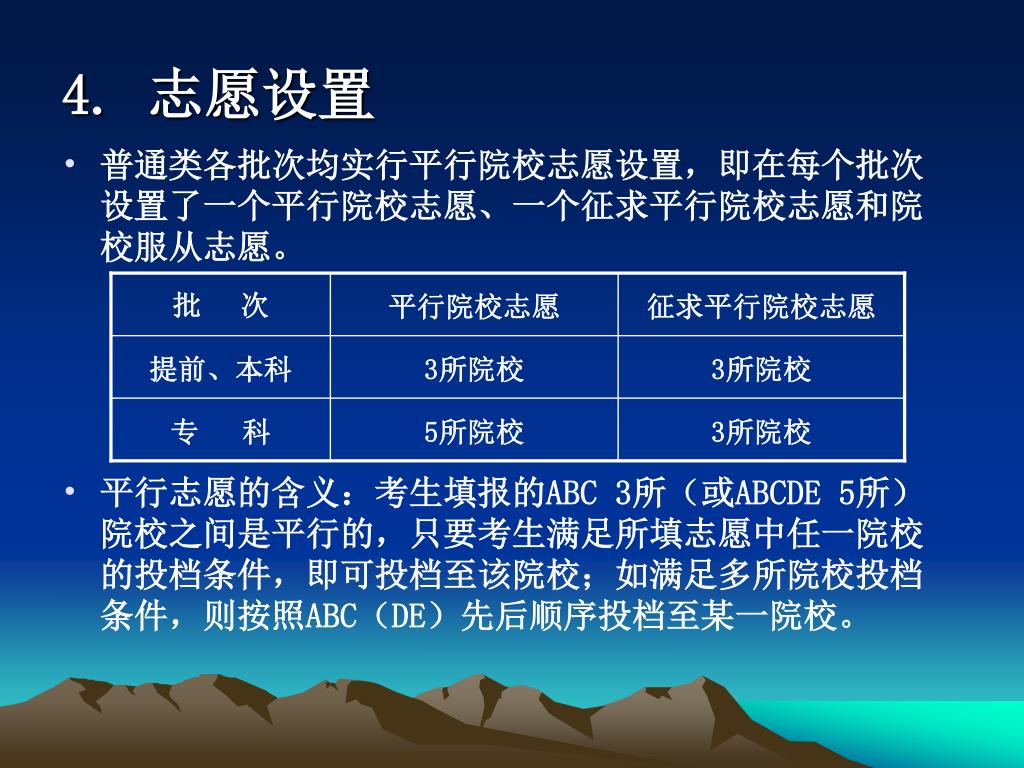 4. 志愿设置

• 普通类各批次均实行平行院校志愿设置，即在每个批次设置了一个平行院校志愿、一个征求平行院校志愿和院校服从志愿。

| 批　次 | 平行院校志愿 | 征求平行院校志愿 |
|---|---|---|
| 提前、本科 | 3所院校 | 3所院校 |
| 专　科 | 5所院校 | 3所院校 |

• 平行志愿的含义：考生填报的ABC 3所（或ABCDE 5所）院校之间是平行的，只要考生满足所填志愿中任一院校的投档条件，即可投档至该院校；如满足多所院校投档条件，则按照ABC（DE）先后顺序投档至某一院校。